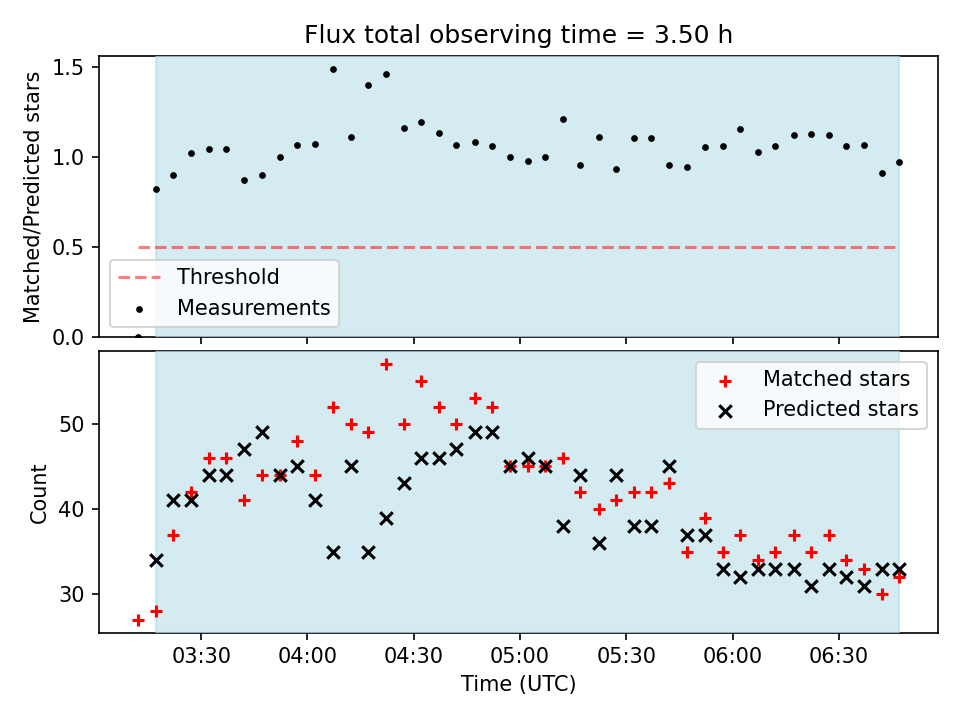 Flux total observing time = 3.50 h

Matched/Predicted stars

1.5
1.0
0.5
0.0

Threshold
Measurements

Count

50
40
30

Matched stars
Predicted stars

03:30
04:00
04:30
05:00
05:30
06:00
06:30

Time (UTC)